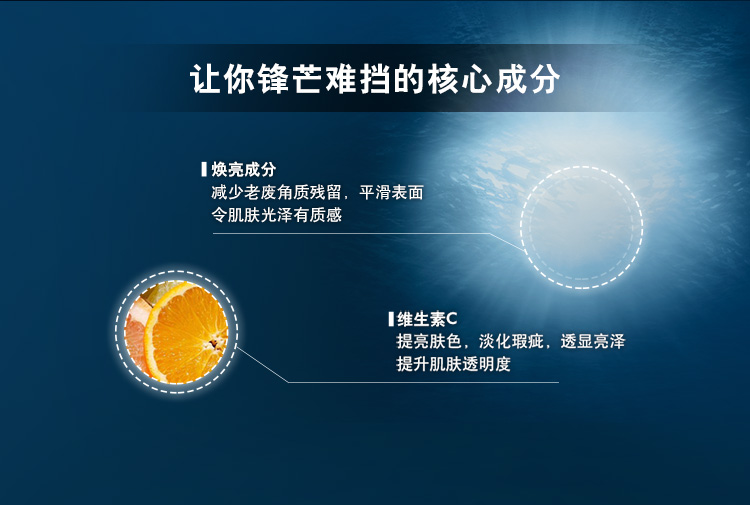 让你锋芒难挡的核心成分

焕亮成分
减少老废角质残留，平滑表面
令肌肤光泽有质感

维生素C
提亮肤色，淡化瑕疵，透显亮泽
提升肌肤透明度